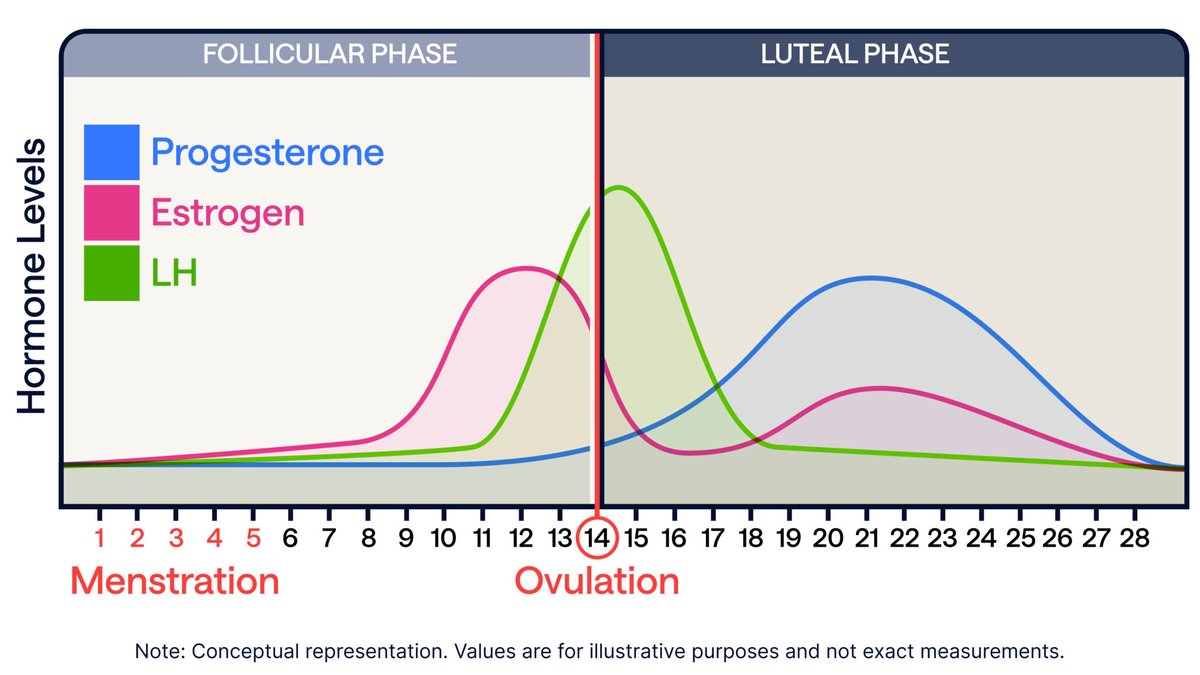 FOLLICULAR PHASE

LUTEAL PHASE

Hormone Levels

Progesterone
Estrogen
LH

1 2 3 4 5 6 7 8 9 10 11 12 13 14 15 16 17 18 19 20 21 22 23 24 25 26 27 28

Menstration

Ovulation

Note: Conceptual representation. Values are for illustrative purposes and not exact measurements.